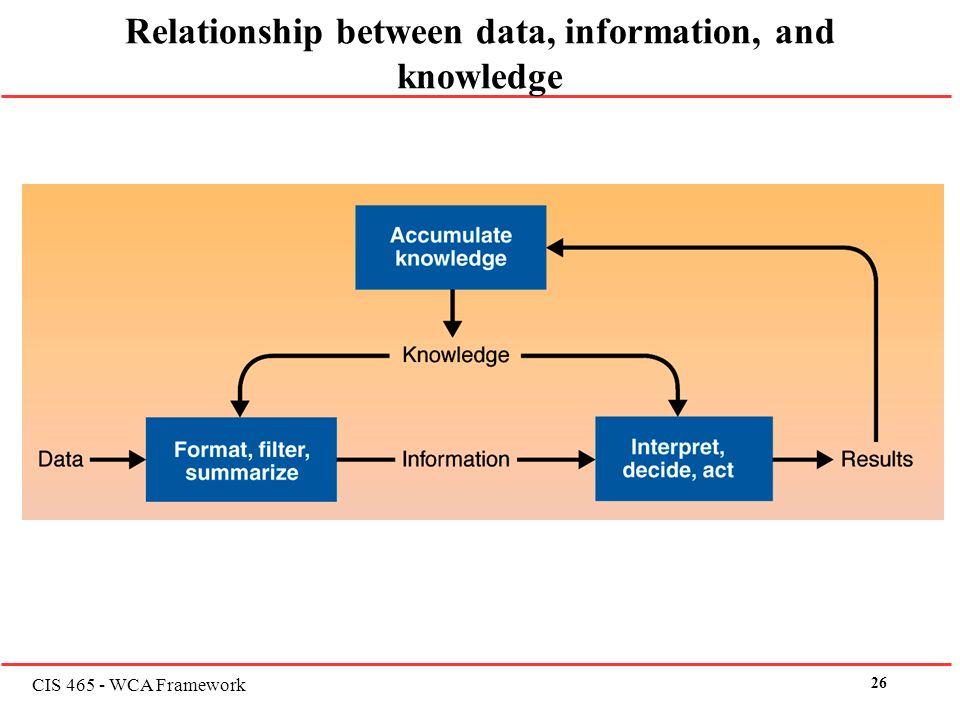 Relationship between data, information, and knowledge

Accumulate knowledge

Knowledge

Data

Format, filter, summarize

Information

Interpret, decide, act

Results

CIS 465 - WCA Framework

26